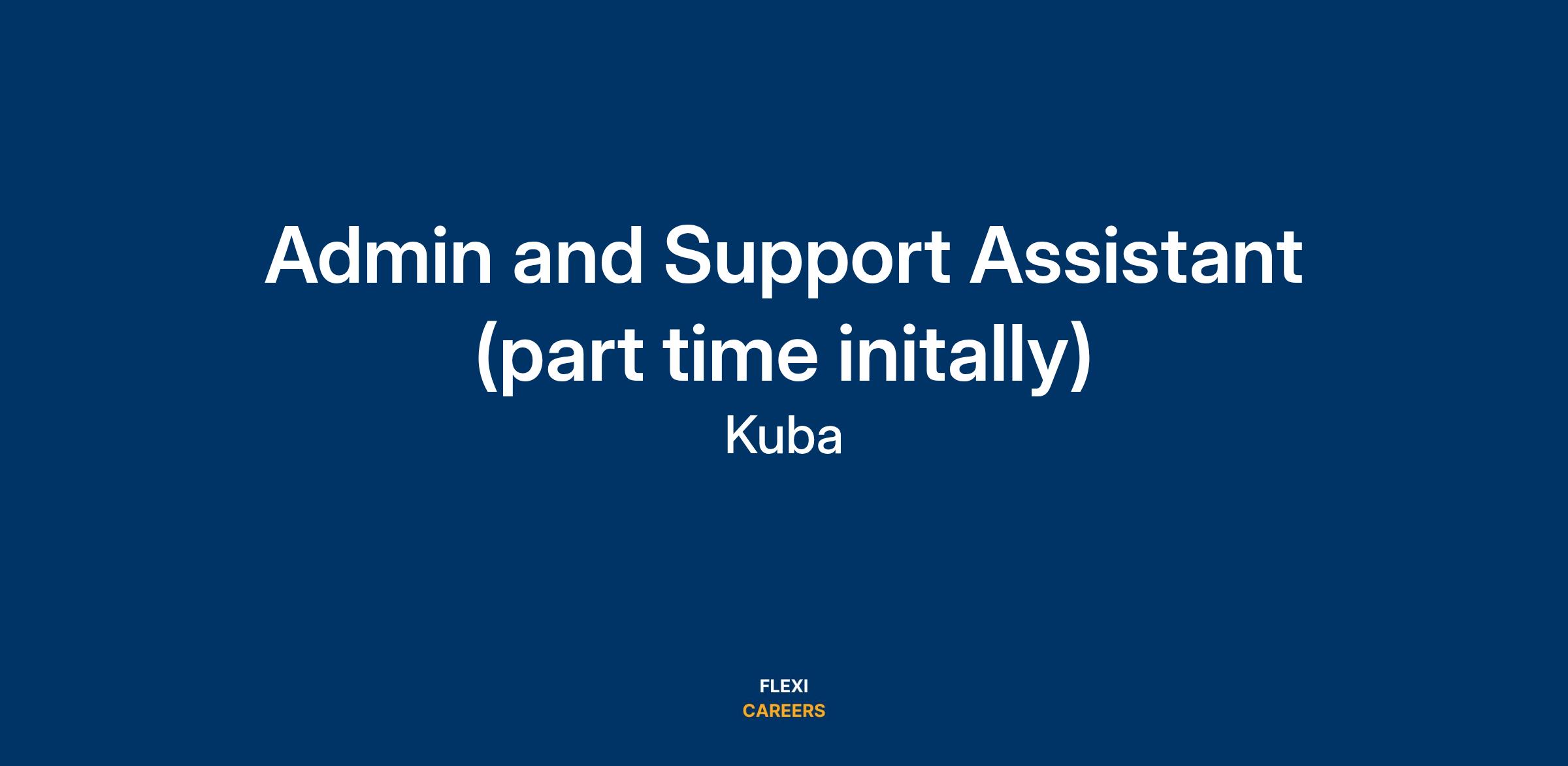 Admin and Support Assistant (part time initally)
Kuba

FLEXI
CAREERS